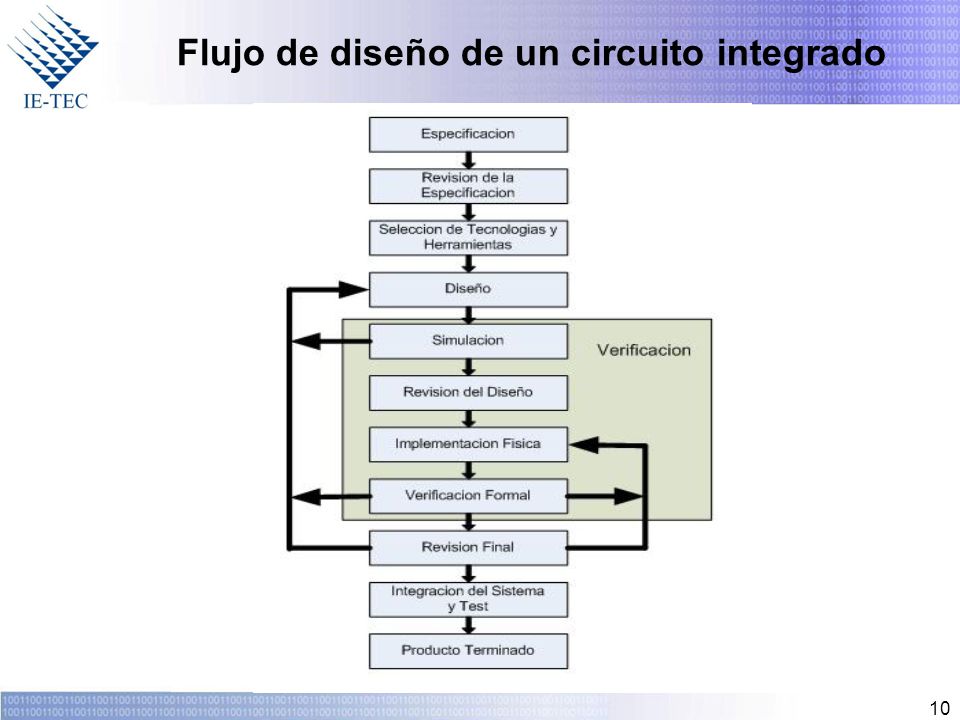 IE-TEC

Flujo de diseño de un circuito integrado

Especificacion

Revision de la Especificacion

Seleccion de Tecnologias y Herramientas

Diseño

Simulacion

Verificacion

Revision del Diseño

Implementacion Fisica

Verificacion Formal

Revision Final

Integracion del Sistema y Test

Producto Terminado

10